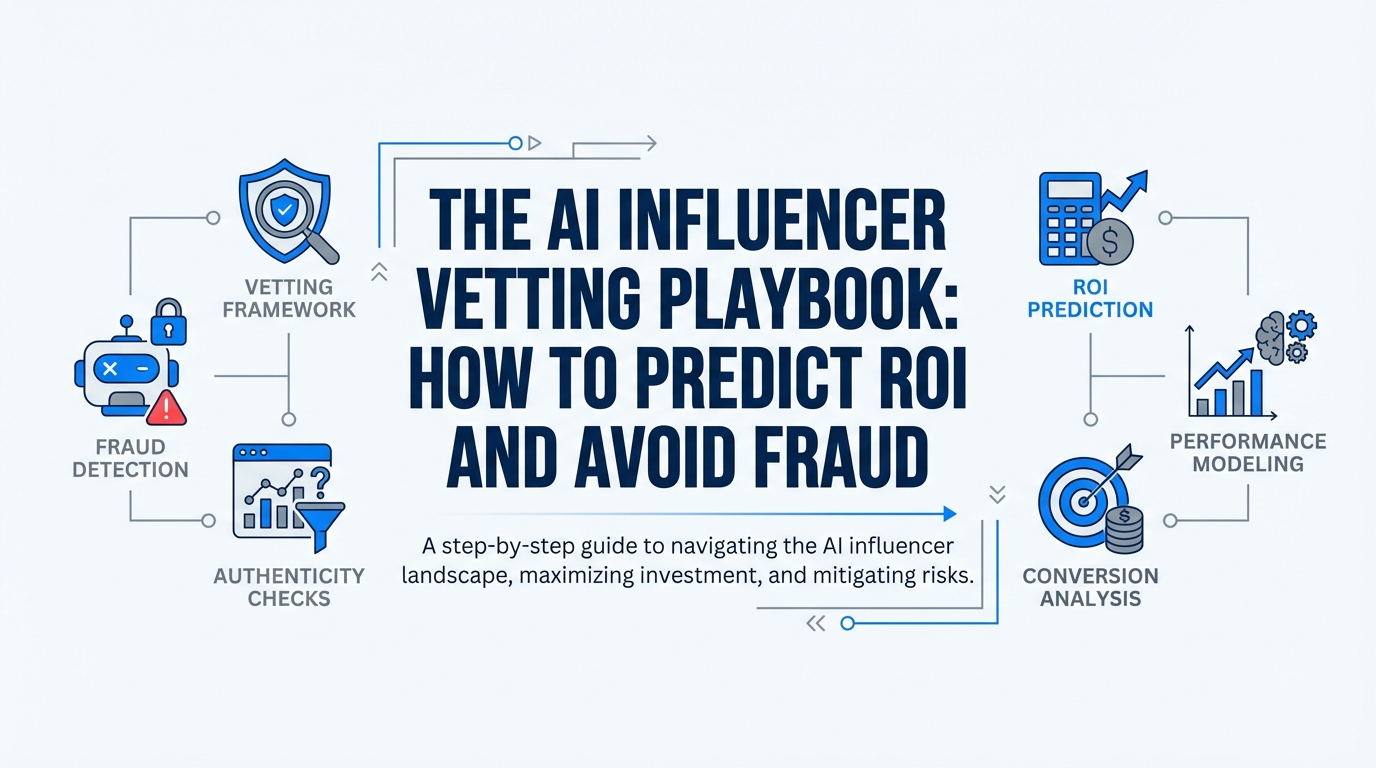 VETTING FRAMEWORK

FRAUD DETECTION

AUTHENTICITY CHECKS

THE AI INFLUENCER VETTING PLAYBOOK: HOW TO PREDICT ROI AND AVOID FRAUD

A step-by-step guide to navigating the AI influencer landscape, maximizing investment, and mitigating risks.

ROI PREDICTION

PERFORMANCE MODELING

CONVERSION ANALYSIS